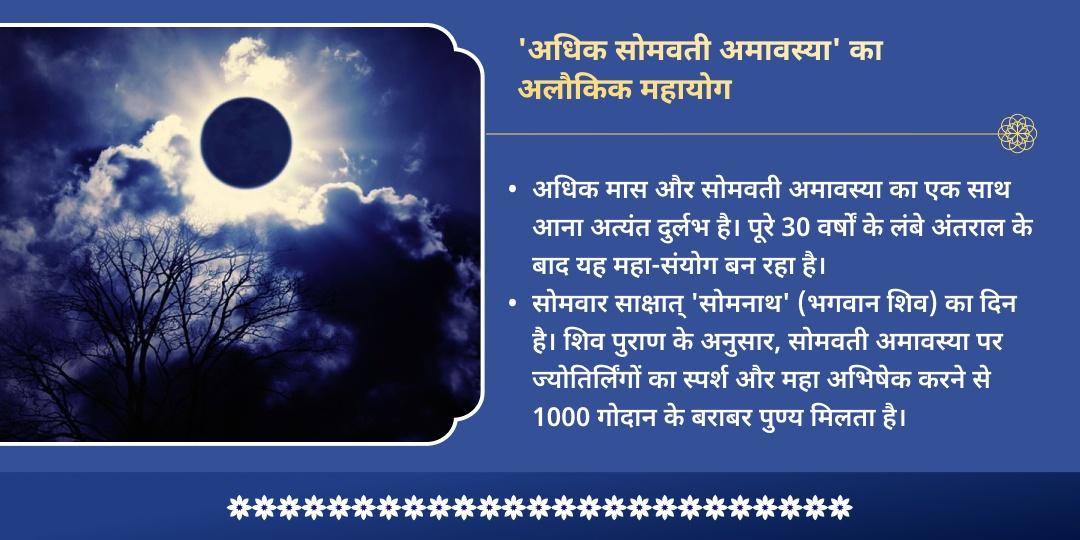 'अधिक सोमवती अमावस्या' का अलौकिक महायोग

• अधिक मास और सोमवती अमावस्या का एक साथ आना अत्यंत दुर्लभ है। पूरे 30 वर्षों के लंबे अंतराल के बाद यह महा-संयोग बन रहा है।
• सोमवार साक्षात् 'सोमनाथ' (भगवान शिव) का दिन है। शिव पुराण के अनुसार, सोमवती अमावस्या पर ज्योतिर्लिंगों का स्पर्श और महा अभिषेक करने से 1000 गोदान के बराबर पुण्य मिलता है।